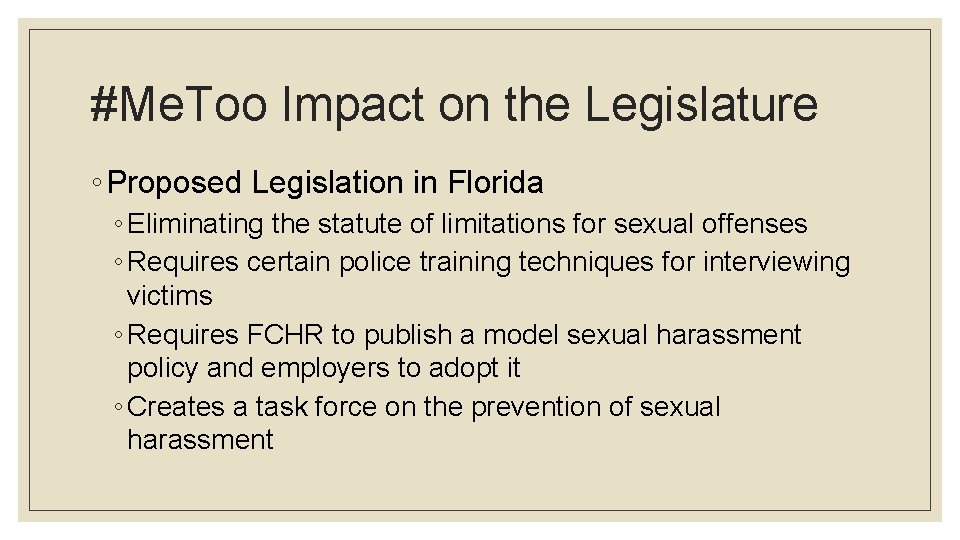 #MeToo Impact on the Legislature

◦ Proposed Legislation in Florida
◦ Eliminating the statute of limitations for sexual offenses
◦ Requires certain police training techniques for interviewing victims
◦ Requires FCHR to publish a model sexual harassment policy and employers to adopt it
◦ Creates a task force on the prevention of sexual harassment